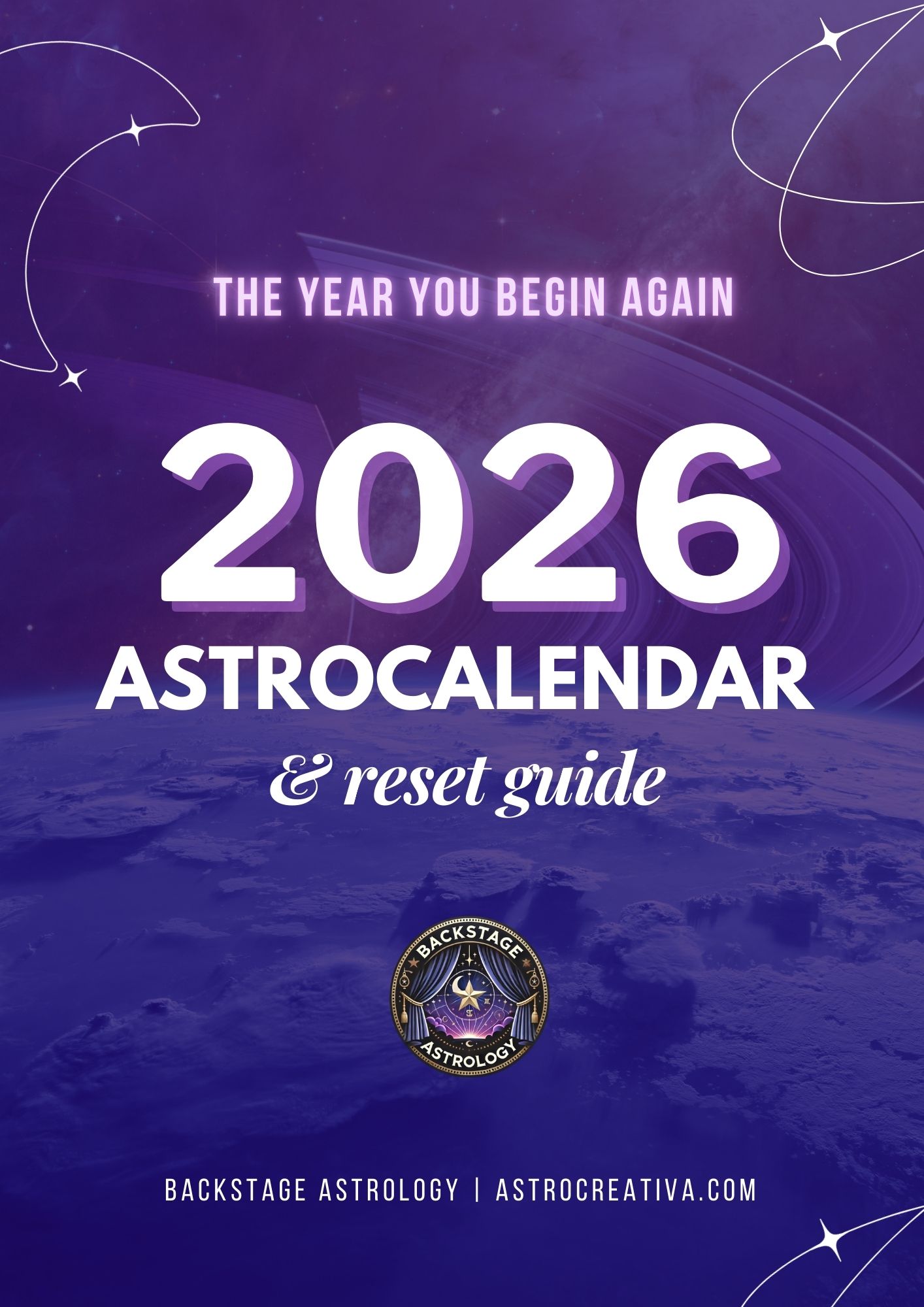 THE YEAR YOU BEGIN AGAIN

2026
ASTROCALENDAR
& reset guide

BACKSTAGE
ASTROLOGY

BACKSTAGE ASTROLOGY | ASTROCREATIVA.COM